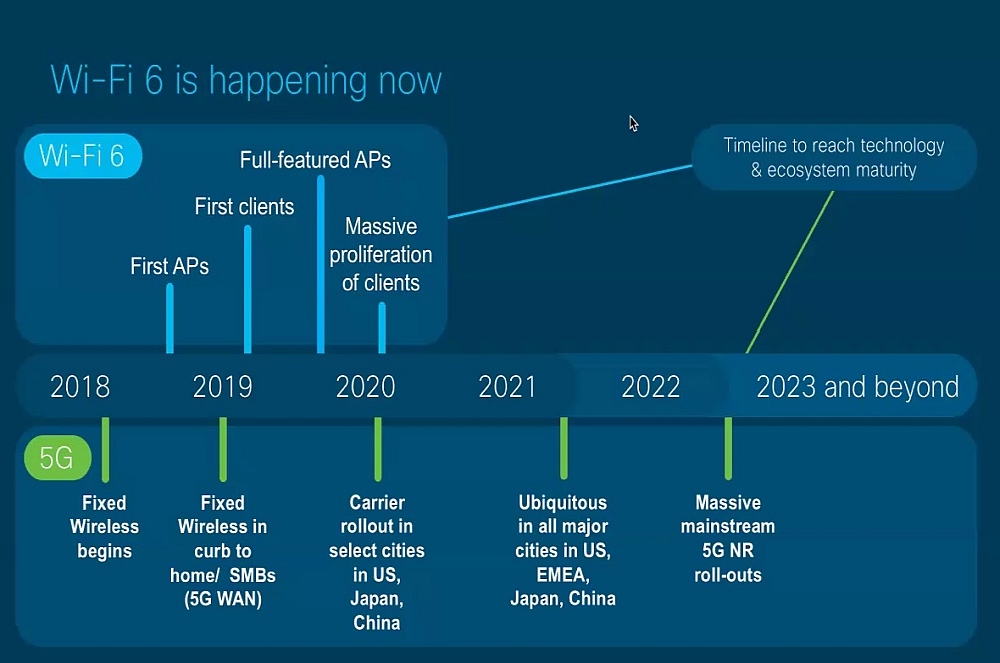 Wi-Fi 6 is happening now

Wi-Fi 6

First APs

First clients

Full-featured APs

Massive proliferation of clients

Timeline to reach technology & ecosystem maturity

2018 2019 2020 2021 2022 2023 and beyond

5G

Fixed Wireless begins

Fixed Wireless in curb to home/ SMBs (5G WAN)

Carrier rollout in select cities in US, Japan, China

Ubiquitous in all major cities in US, EMEA, Japan, China

Massive mainstream 5G NR roll-outs